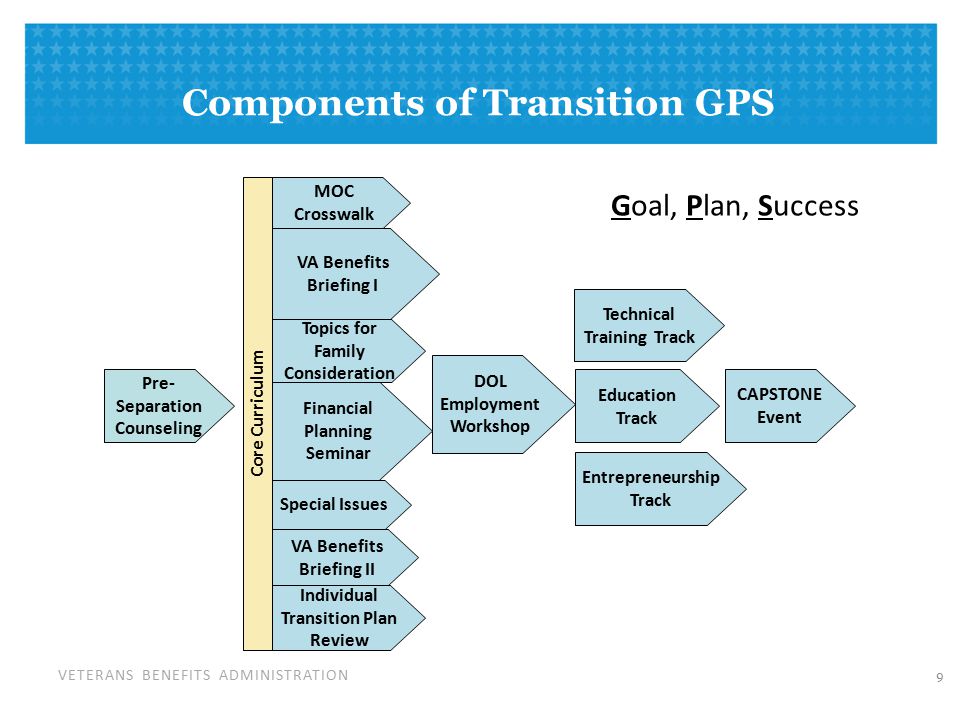 Components of Transition GPS

Goal, Plan, Success

Pre-Separation Counseling

Core Curriculum

MOC Crosswalk

VA Benefits Briefing I

Topics for Family Consideration

Financial Planning Seminar

Special Issues

VA Benefits Briefing II

Individual Transition Plan Review

DOL Employment Workshop

Technical Training Track

Education Track

Entrepreneurship Track

CAPSTONE Event

VETERANS BENEFITS ADMINISTRATION

9